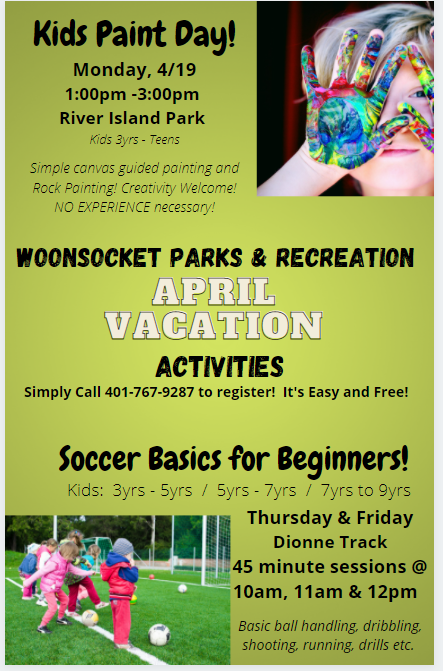 Kids Paint Day!

Monday, 4/19
1:00pm -3:00pm
River Island Park
Kids 3yrs - Teens

Simple canvas guided painting and Rock Painting! Creativity Welcome! NO EXPERIENCE necessary!

WOONSOCKET PARKS & RECREATION
APRIL
VACATION
ACTIVITIES

Simply Call 401-767-9287 to register! It's Easy and Free!

Soccer Basics for Beginners!

Kids: 3yrs - 5yrs / 5yrs - 7yrs / 7yrs to 9yrs

Thursday & Friday
Dionne Track
45 minute sessions @
10am, 11am & 12pm

Basic ball handling, dribbling, shooting, running, drills etc.